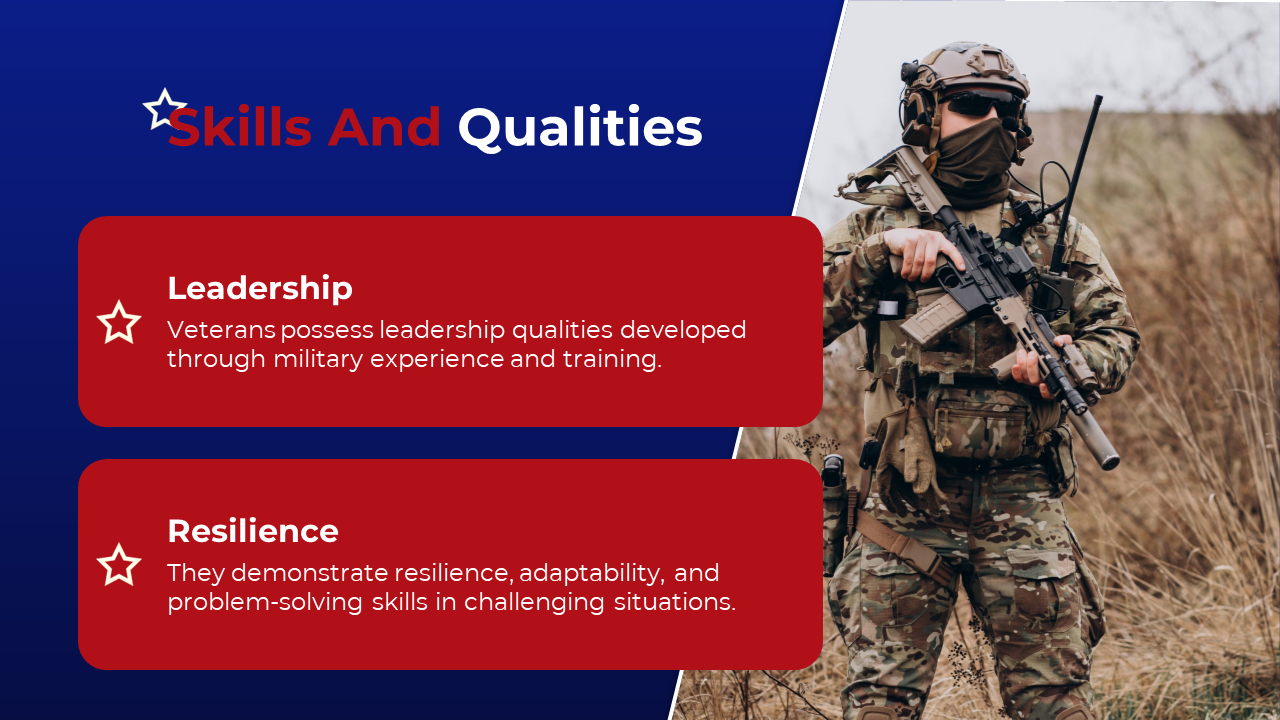 Skills And Qualities

Leadership

Veterans possess leadership qualities developed through military experience and training.

Resilience

They demonstrate resilience, adaptability, and problem-solving skills in challenging situations.